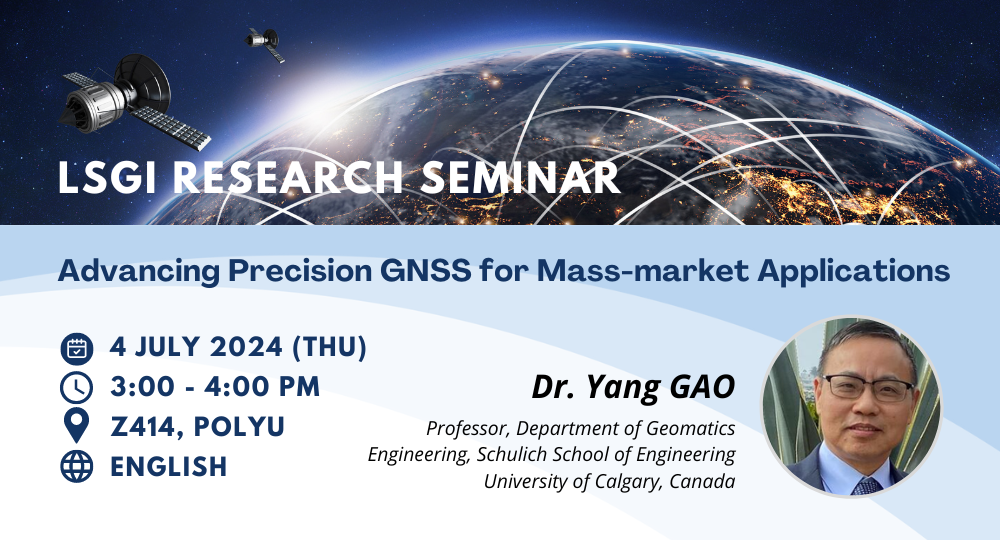 LSGI RESEARCH SEMINAR

Advancing Precision GNSS for Mass-market Applications

4 JULY 2024 (THU)
3:00 - 4:00 PM
Z414, POLYU
ENGLISH

Dr. Yang GAO

Professor, Department of Geomatics Engineering, Schulich School of Engineering University of Calgary, Canada